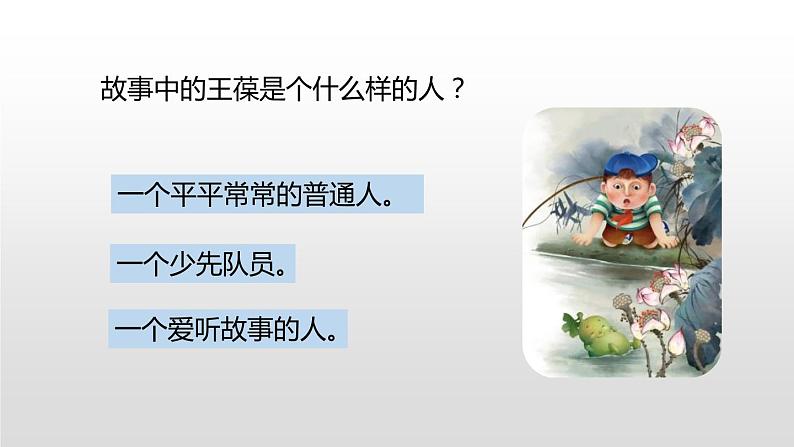 故事中的王葆是个什么样的人？

一个平平常常的普通人。

一个少先队员。

一个爱听故事的人。